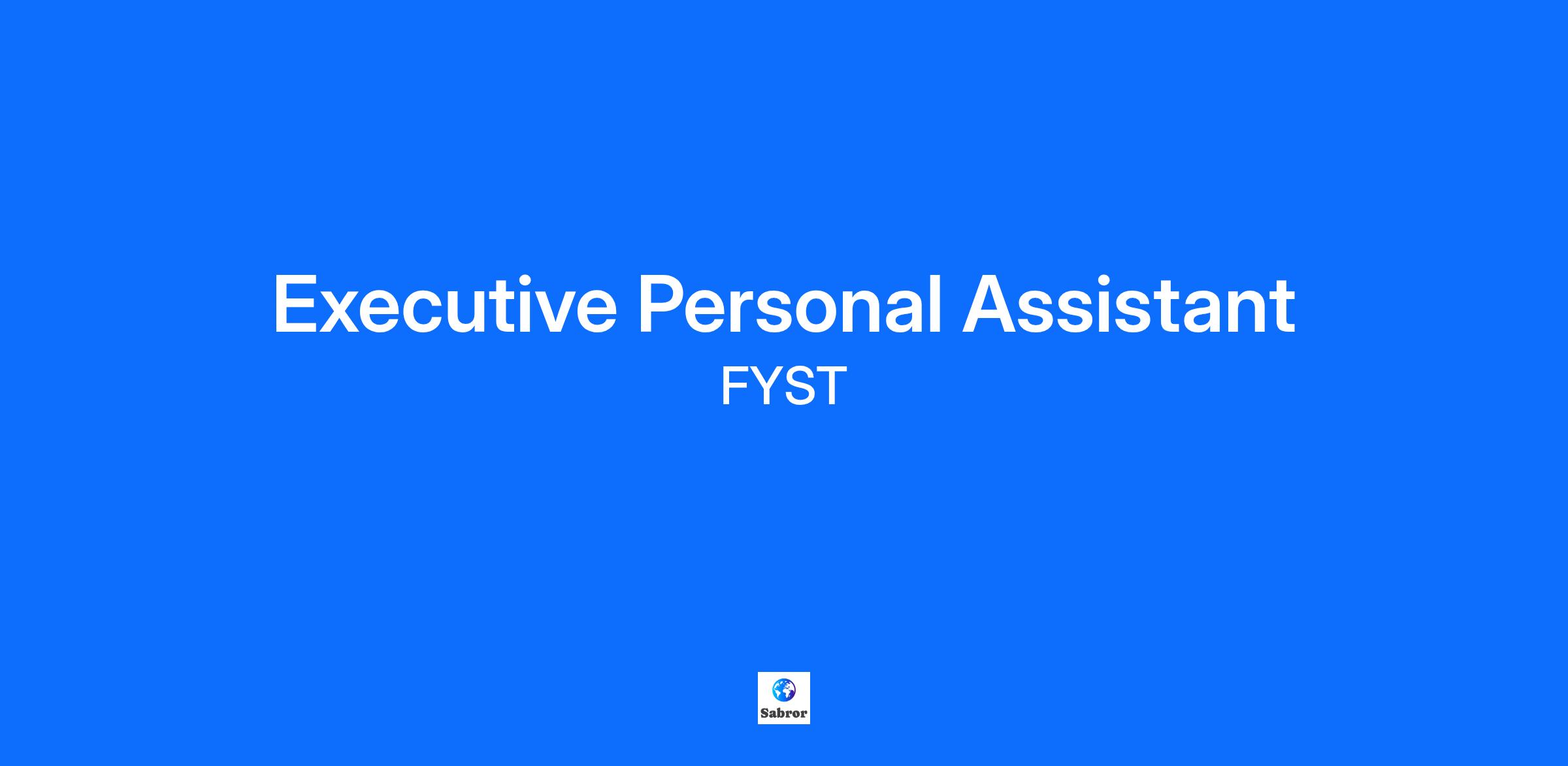 Executive Personal Assistant
FYST

Sabror